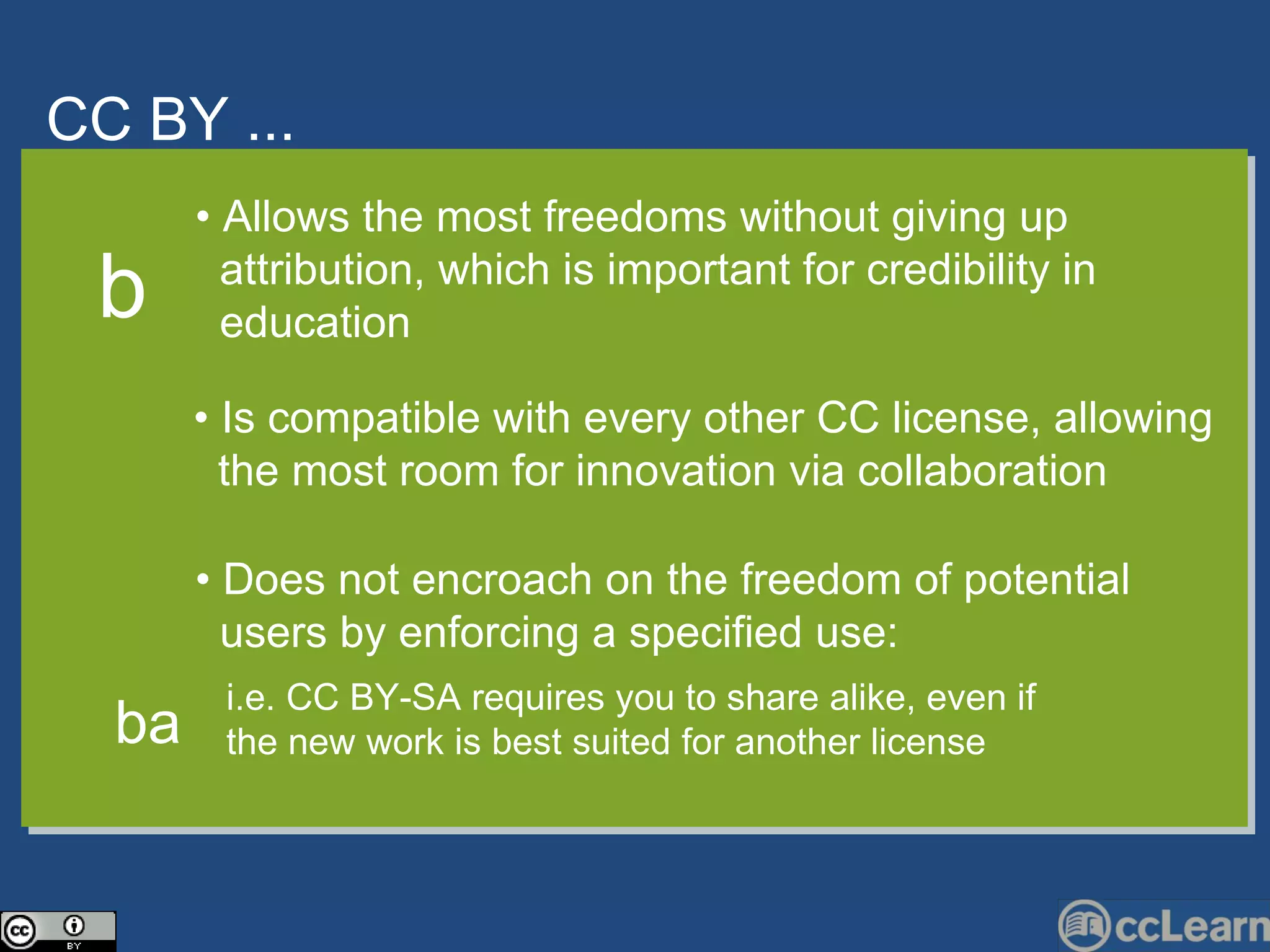 CC BY ...

b

• Allows the most freedoms without giving up attribution, which is important for credibility in education

• Is compatible with every other CC license, allowing the most room for innovation via collaboration

• Does not encroach on the freedom of potential users by enforcing a specified use:

ba

i.e. CC BY-SA requires you to share alike, even if the new work is best suited for another license

cc BY

ccLearn